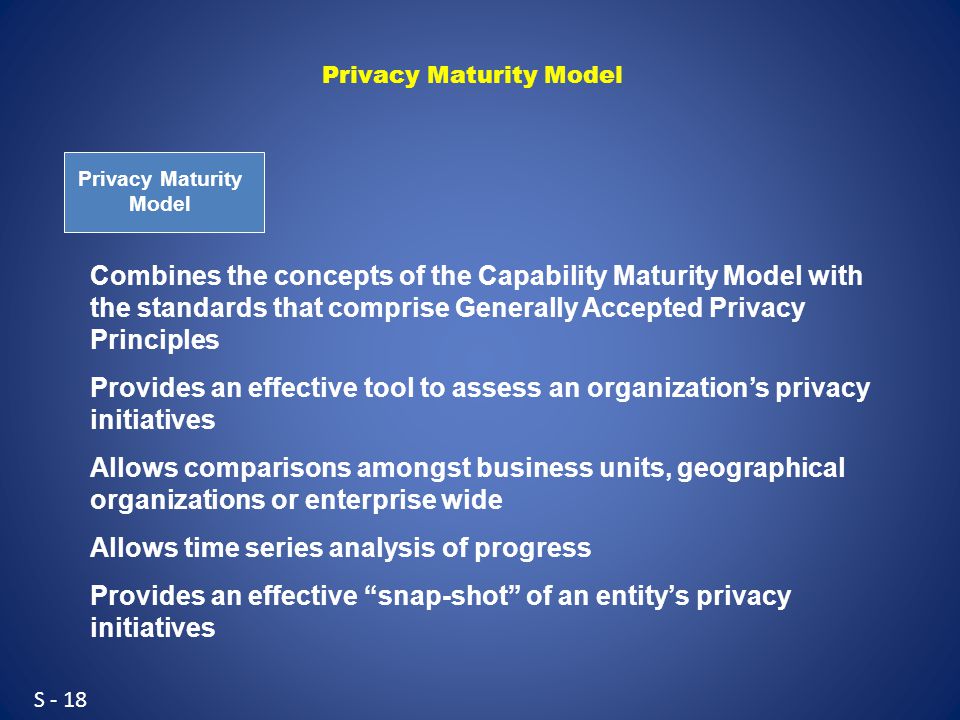 Privacy Maturity Model

Privacy Maturity Model

Combines the concepts of the Capability Maturity Model with the standards that comprise Generally Accepted Privacy Principles

Provides an effective tool to assess an organization’s privacy initiatives

Allows comparisons amongst business units, geographical organizations or enterprise wide

Allows time series analysis of progress

Provides an effective “snap-shot” of an entity’s privacy initiatives

S - 18